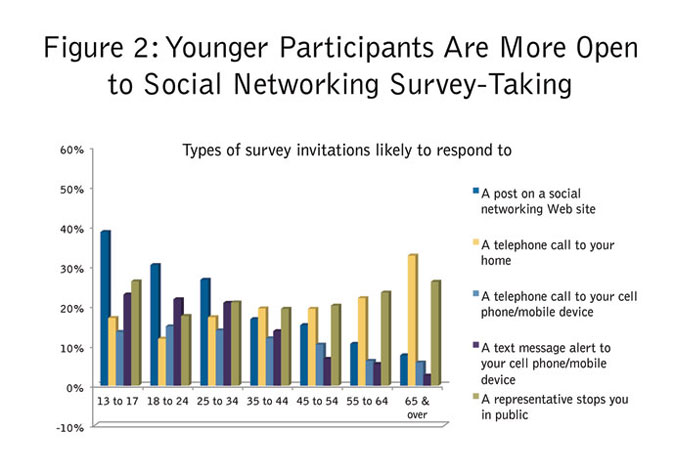 Figure 2: Younger Participants Are More Open to Social Networking Survey-Taking

Types of survey invitations likely to respond to

60%
50%
40%
30%
20%
10%
0%
-10%

13 to 17
18 to 24
25 to 34
35 to 44
45 to 54
55 to 64
65 & over

A post on a social networking Web site
A telephone call to your home
A telephone call to your cell phone/mobile device
A text message alert to your cell phone/mobile device
A representative stops you in public